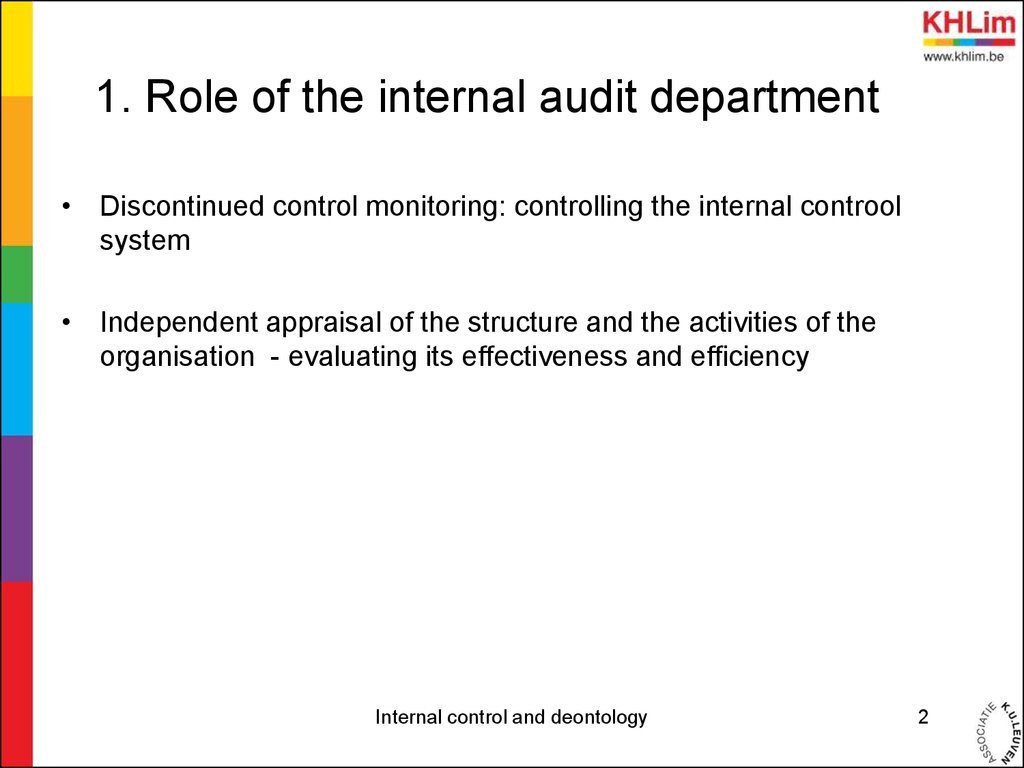 KHLim
www.khlim.be

1. Role of the internal audit department

• Discontinued control monitoring: controlling the internal controol system

• Independent appraisal of the structure and the activities of the organisation - evaluating its effectiveness and efficiency

Internal control and deontology

2

ASSOCIATIE K.U.LEUVEN